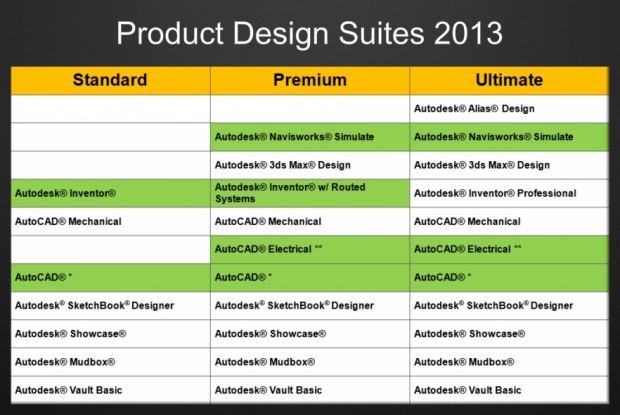 Product Design Suites 2013

| Standard | Premium | Ultimate |
|---|---|---|
| | | Autodesk® Alias® Design |
| | Autodesk® Navisworks® Simulate | Autodesk® Navisworks® Simulate |
| | Autodesk® 3ds Max® Design | Autodesk® 3ds Max® Design |
| Autodesk® Inventor® | Autodesk® Inventor® w/ Routed Systems | Autodesk® Inventor® Professional |
| AutoCAD® Mechanical | AutoCAD® Mechanical | AutoCAD® Mechanical |
| | AutoCAD® Electrical ** | AutoCAD® Electrical ** |
| AutoCAD® * | AutoCAD® * | AutoCAD® * |
| Autodesk® SketchBook® Designer | Autodesk® SketchBook® Designer | Autodesk® SketchBook® Designer |
| Autodesk® Showcase® | Autodesk® Showcase® | Autodesk® Showcase® |
| Autodesk® Mudbox® | Autodesk® Mudbox® | Autodesk® Mudbox® |
| Autodesk® Vault Basic | Autodesk® Vault Basic | Autodesk® Vault Basic |